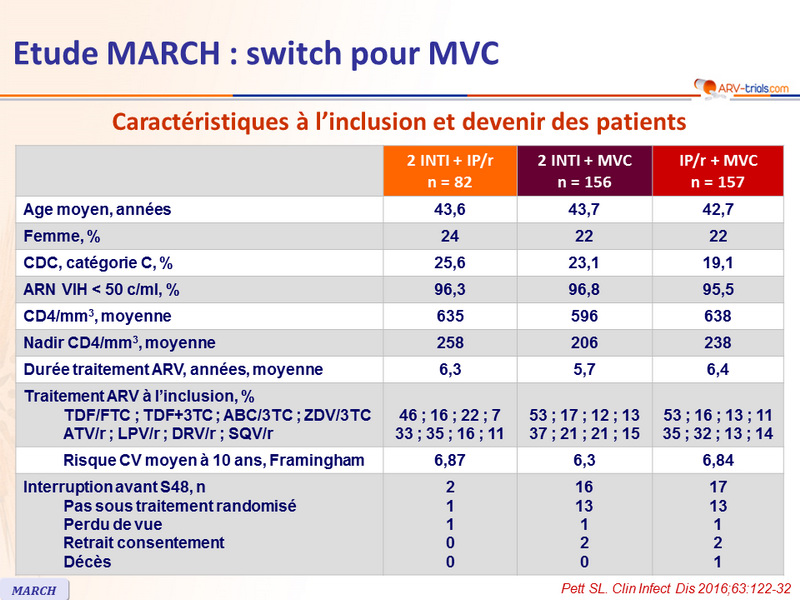 Etude MARCH : switch pour MVC

ARV-trials.com

Caractéristiques à l'inclusion et devenir des patients

| | 2 INTI + IP/r n = 82 | 2 INTI + MVC n = 156 | IP/r + MVC n = 157 |
|---|---|---|---|
| Age moyen, années | 43,6 | 43,7 | 42,7 |
| Femme, % | 24 | 22 | 22 |
| CDC, catégorie C, % | 25,6 | 23,1 | 19,1 |
| ARN VIH < 50 c/ml, % | 96,3 | 96,8 | 95,5 |
| CD4/mm$^3$, moyenne | 635 | 596 | 638 |
| Nadir CD4/mm$^3$, moyenne | 258 | 206 | 238 |
| Durée traitement ARV, années, moyenne | 6,3 | 5,7 | 6,4 |
| Traitement ARV à l'inclusion, % TDF/FTC ; TDF+3TC ; ABC/3TC ; ZDV/3TC ATV/r ; LPV/r ; DRV/r ; SQV/r | 46 ; 16 ; 22 ; 7 33 ; 35 ; 16 ; 11 | 53 ; 17 ; 12 ; 13 37 ; 21 ; 21 ; 15 | 53 ; 16 ; 13 ; 11 35 ; 32 ; 13 ; 14 |
| Risque CV moyen à 10 ans, Framingham | 6,87 | 6,3 | 6,84 |
| Interruption avant S48, n Pas sous traitement randomisé Perdu de vue Retrait consentement Décès | 2 1 1 0 0 | 16 13 1 2 0 | 17 13 1 2 1 |

MARCH

Pett SL. Clin Infect Dis 2016;63:122-32